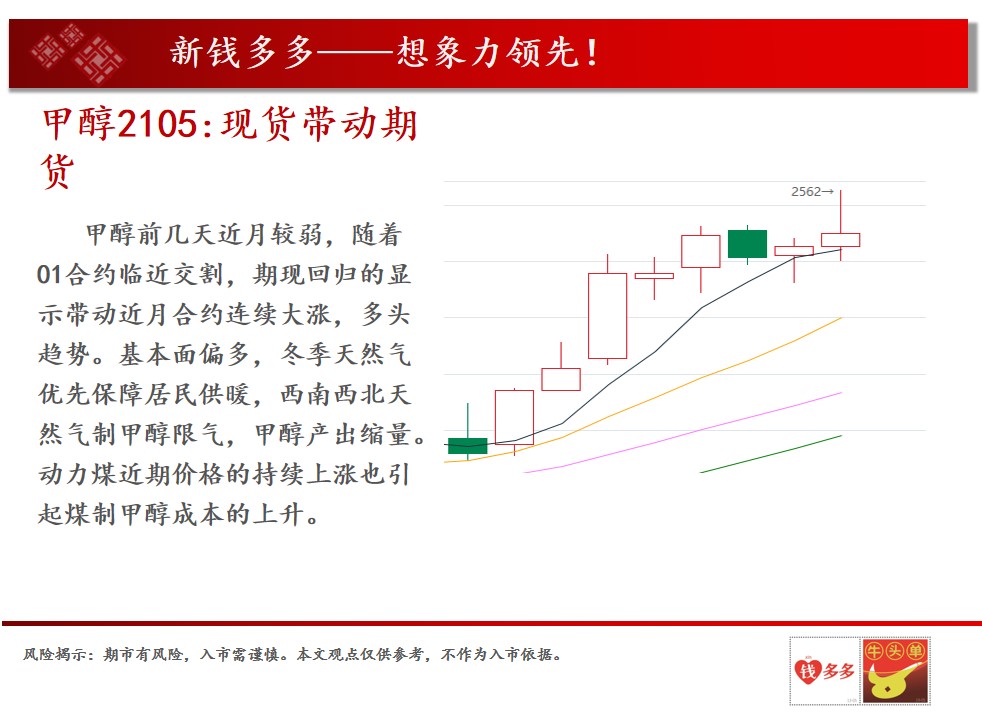 新钱多多——想象力领先！

甲醇2105:现货带动期货

甲醇前几天近月较弱，随着01合约临近交割，期现回归的显示带动近月合约连续大涨，多头趋势。基本面偏多，冬季天然气优先保障居民供暖，西南西北天然气制甲醇限气，甲醇产出缩量。动力煤近期价格的持续上涨也引起煤制甲醇成本的上升。

2562→

风险揭示：期市有风险，入市需谨慎。本文观点仅供参考，不作为入市依据。

钱多多

牛头单